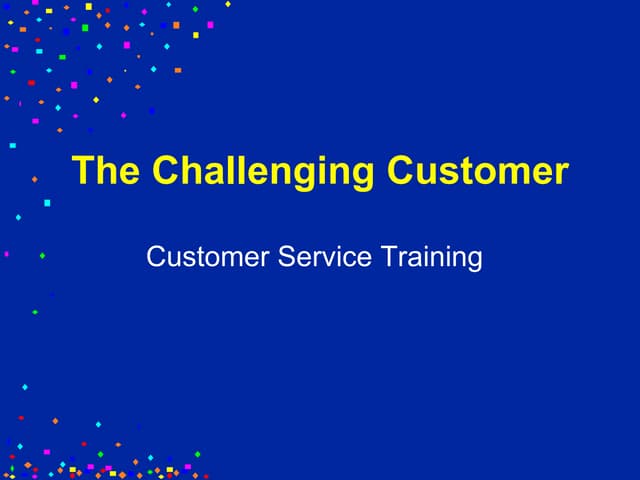 The Challenging Customer

Customer Service Training